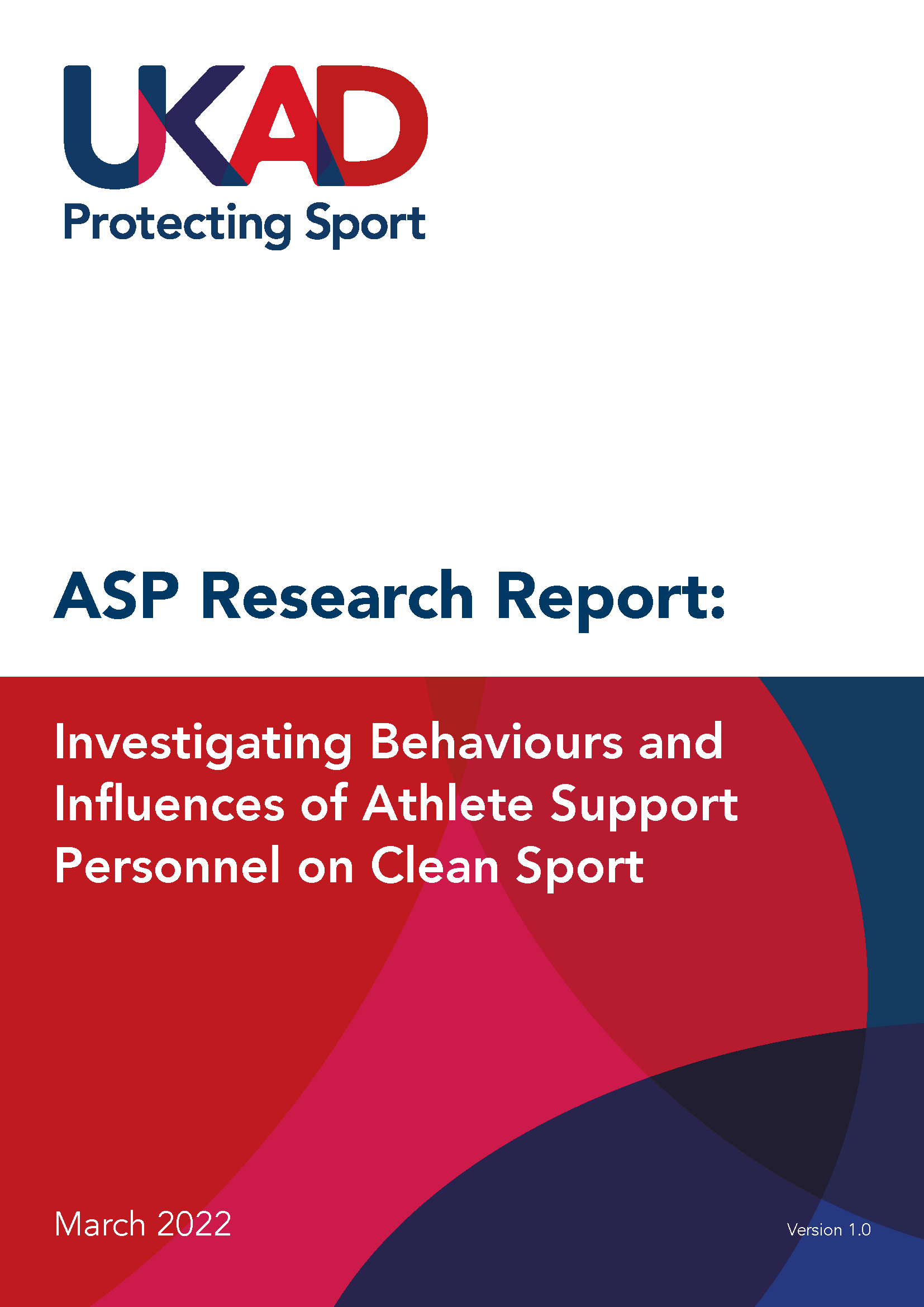 UKAD
Protecting Sport

ASP Research Report:

Investigating Behaviours and Influences of Athlete Support Personnel on Clean Sport

March 2022

Version 1.0